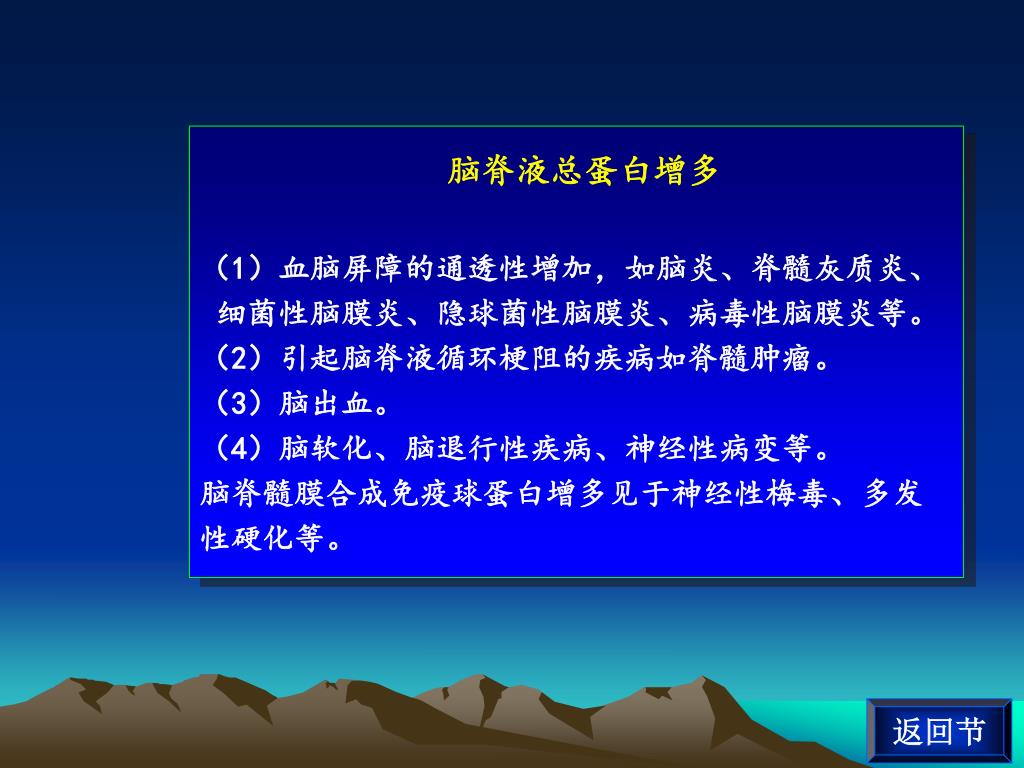 脑脊液总蛋白增多

（1）血脑屏障的通透性增加，如脑炎、脊髓灰质炎、细菌性脑膜炎、隐球菌性脑膜炎、病毒性脑膜炎等。
（2）引起脑脊液循环梗阻的疾病如脊髓肿瘤。
（3）脑出血。
（4）脑软化、脑退行性疾病、神经性病变等。
脑脊髓膜合成免疫球蛋白增多见于神经性梅毒、多发性硬化等。

返回节